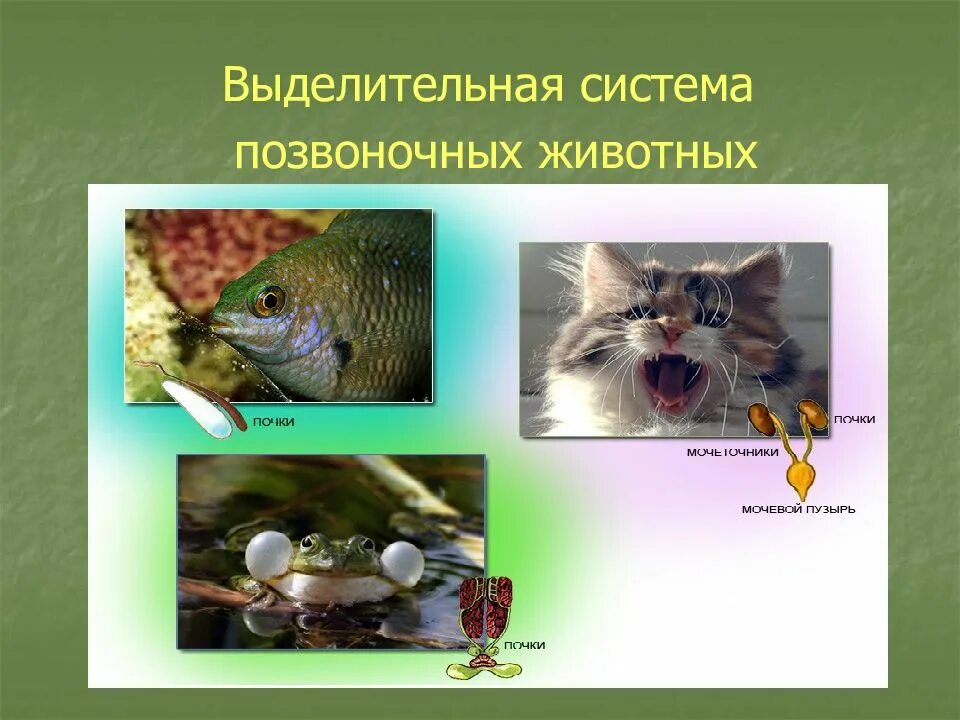 Выделительная система позвоночных животных

ПОЧКИ

ПОЧКИ

МОЧЕТОЧНИКИ

МОЧЕВОЙ ПУЗЫРЬ

ПОЧКИ